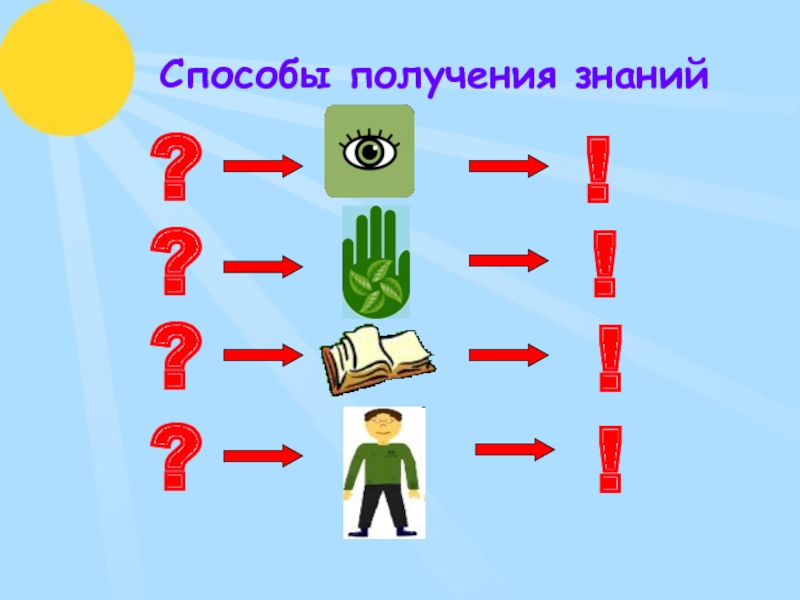 Способы получения знаний

?
!
?
!
?
!
?
!